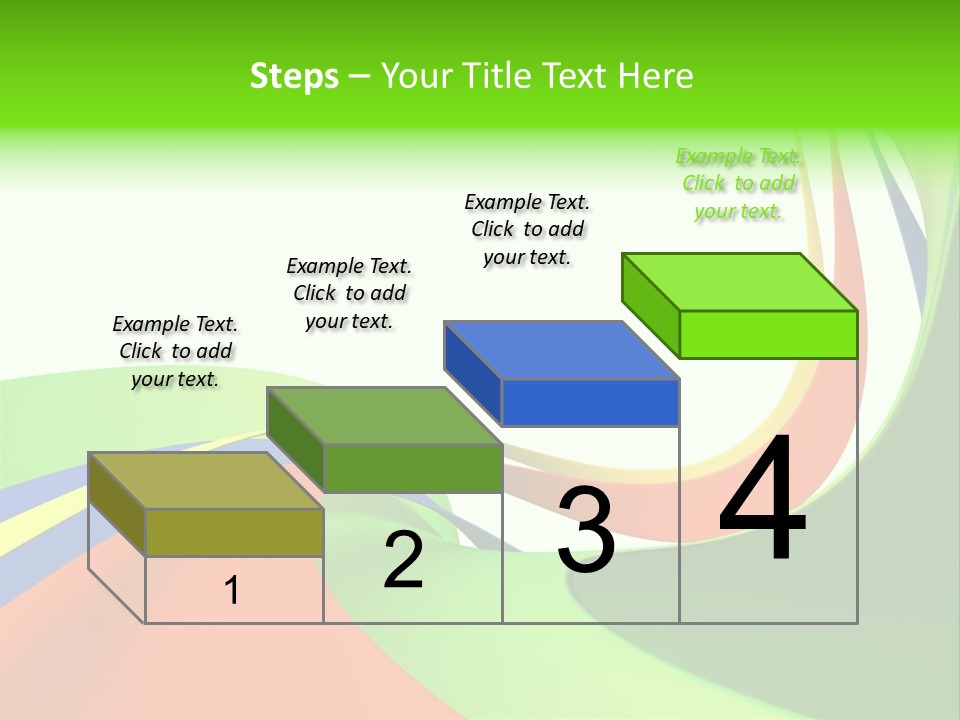 Steps – Your Title Text Here

Example Text. Click to add your text.

Example Text. Click to add your text.

Example Text. Click to add your text.

Example Text. Click to add your text.

1

2

3

4